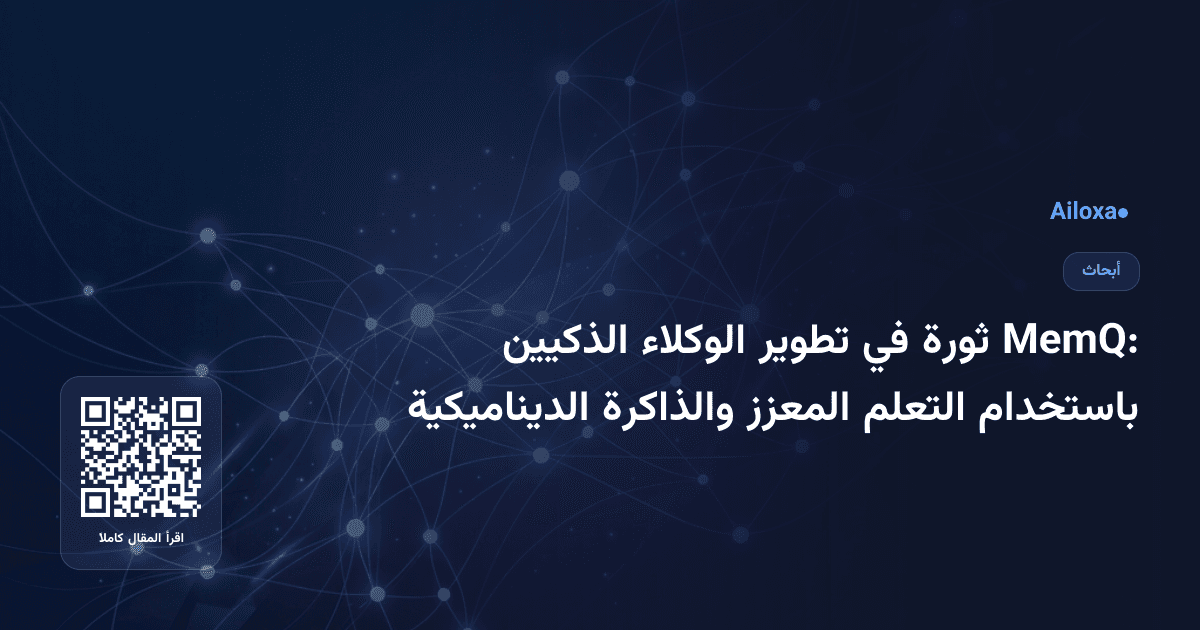 Ailoxa

أبحاث

MemQ: ثورة في تطوير الوكلاء الذكيين باستخدام التعلم المعزز والذاكرة الديناميكية

اقرأ المقال كاملا